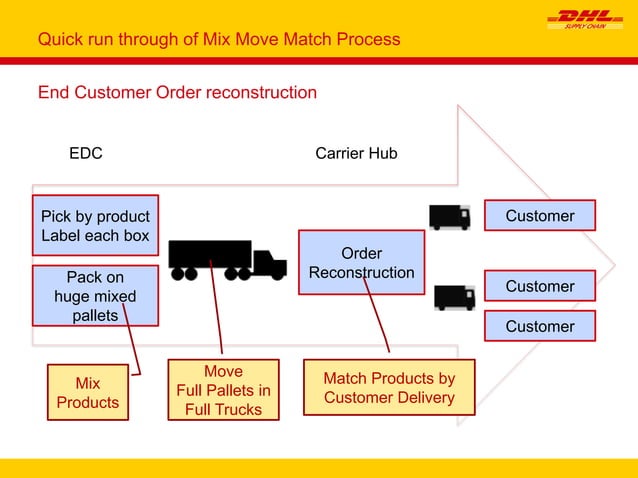 Quick run through of Mix Move Match Process

DHL
SUPPLY CHAIN

End Customer Order reconstruction

EDC

Carrier Hub

Pick by product
Label each box

Pack on huge mixed pallets

Order Reconstruction

Customer

Customer

Customer

Mix Products

Move Full Pallets in Full Trucks

Match Products by Customer Delivery